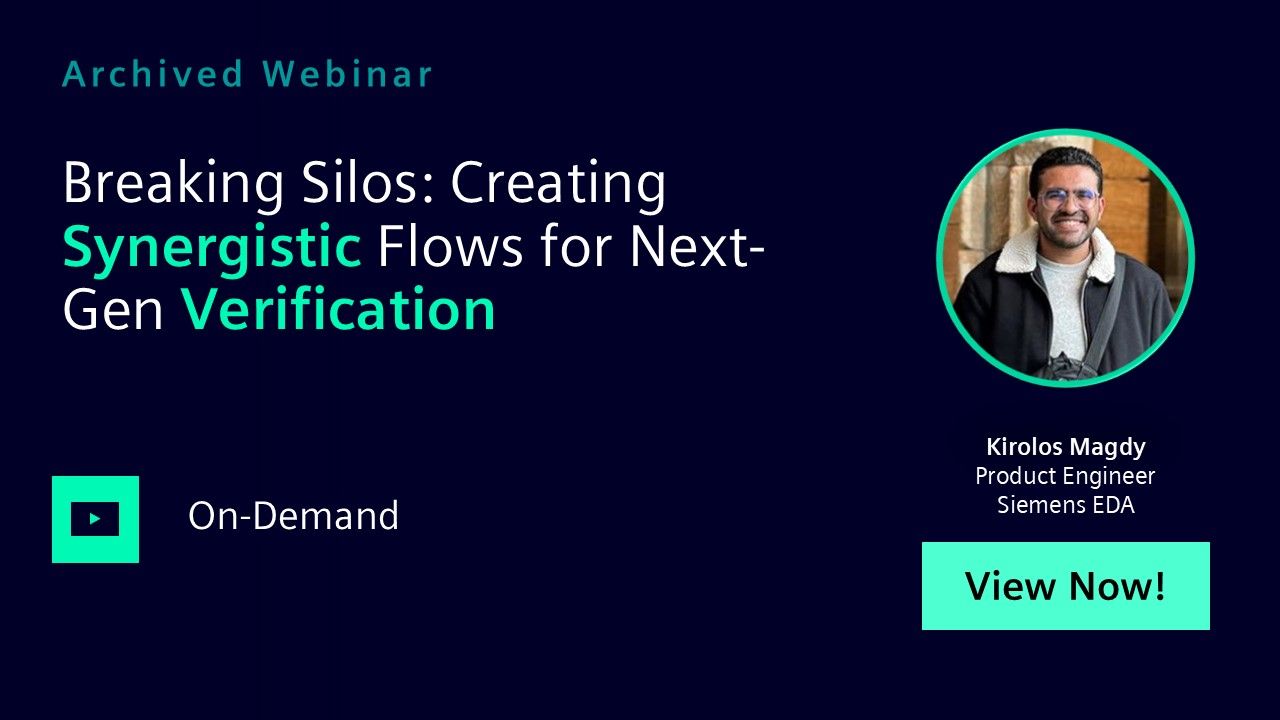 Archived Webinar

Breaking Silos: Creating Synergistic Flows for Next-Gen Verification

On-Demand

Kirolos Magdy
Product Engineer
Siemens EDA

View Now!